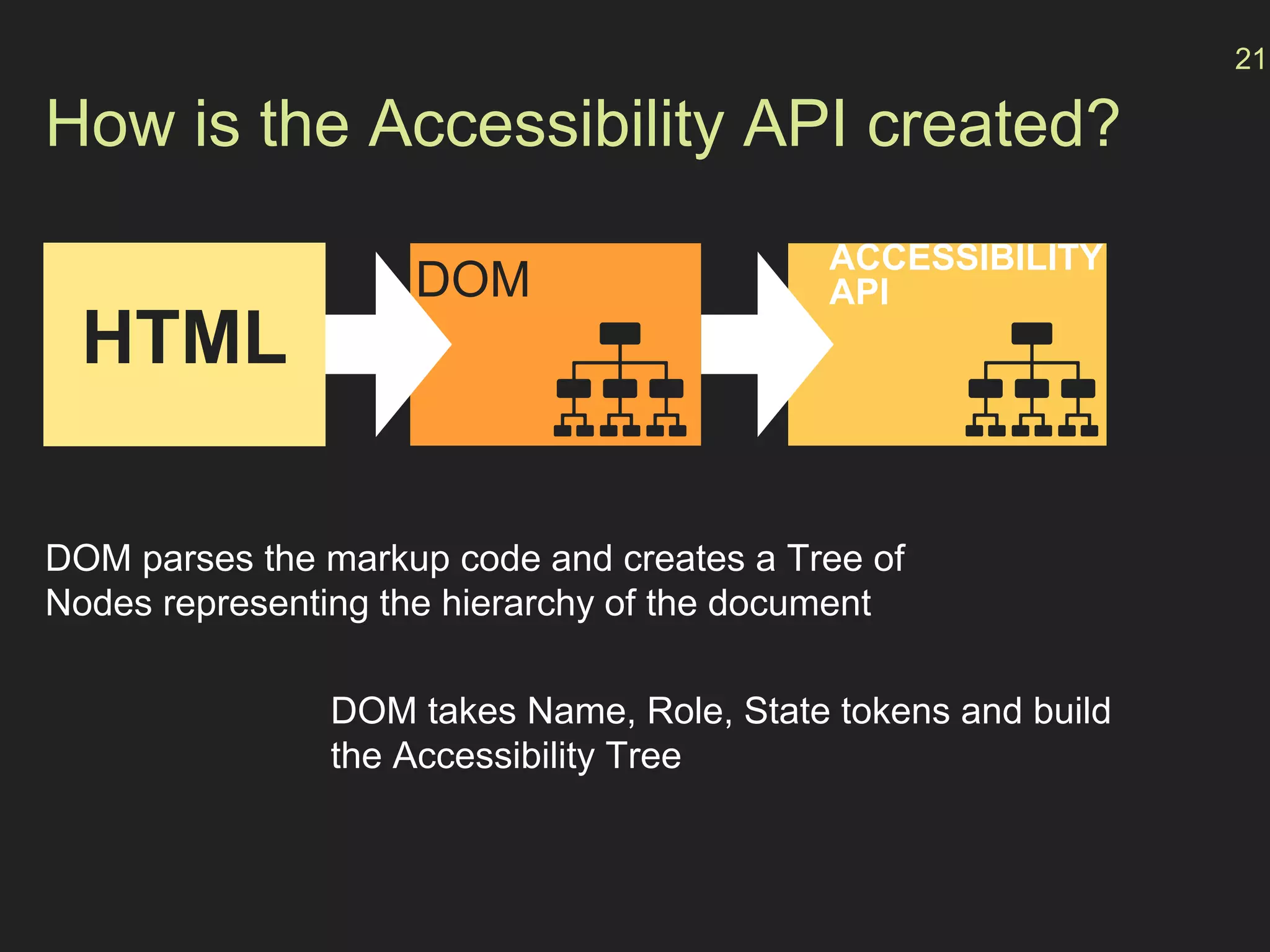 21

How is the Accessibility API created?

HTML

DOM

ACCESSIBILITY API

DOM parses the markup code and creates a Tree of Nodes representing the hierarchy of the document

DOM takes Name, Role, State tokens and build the Accessibility Tree